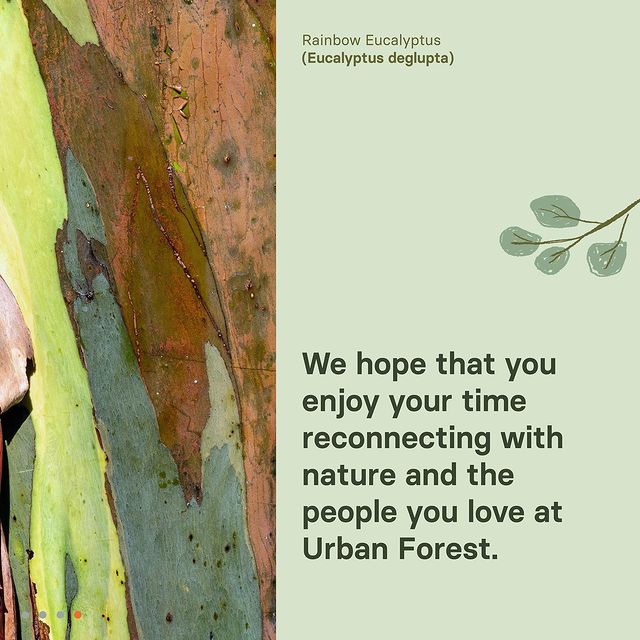 Rainbow Eucalyptus
(Eucalyptus deglupta)

We hope that you enjoy your time reconnecting with nature and the people you love at Urban Forest.